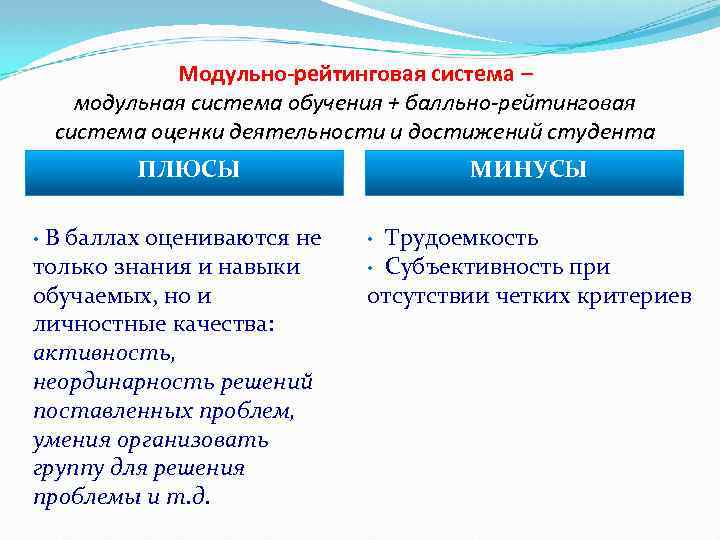 Модульно-рейтинговая система –
модульная система обучения + балльно-рейтинговая система оценки деятельности и достижений студента

ПЛЮСЫ

• В баллах оцениваются не только знания и навыки обучаемых, но и личностные качества: активность, неординарность решений поставленных проблем, умения организовать группу для решения проблемы и т.д.

МИНУСЫ

• Трудоемкость
• Субъективность при отсутствии четких критериев